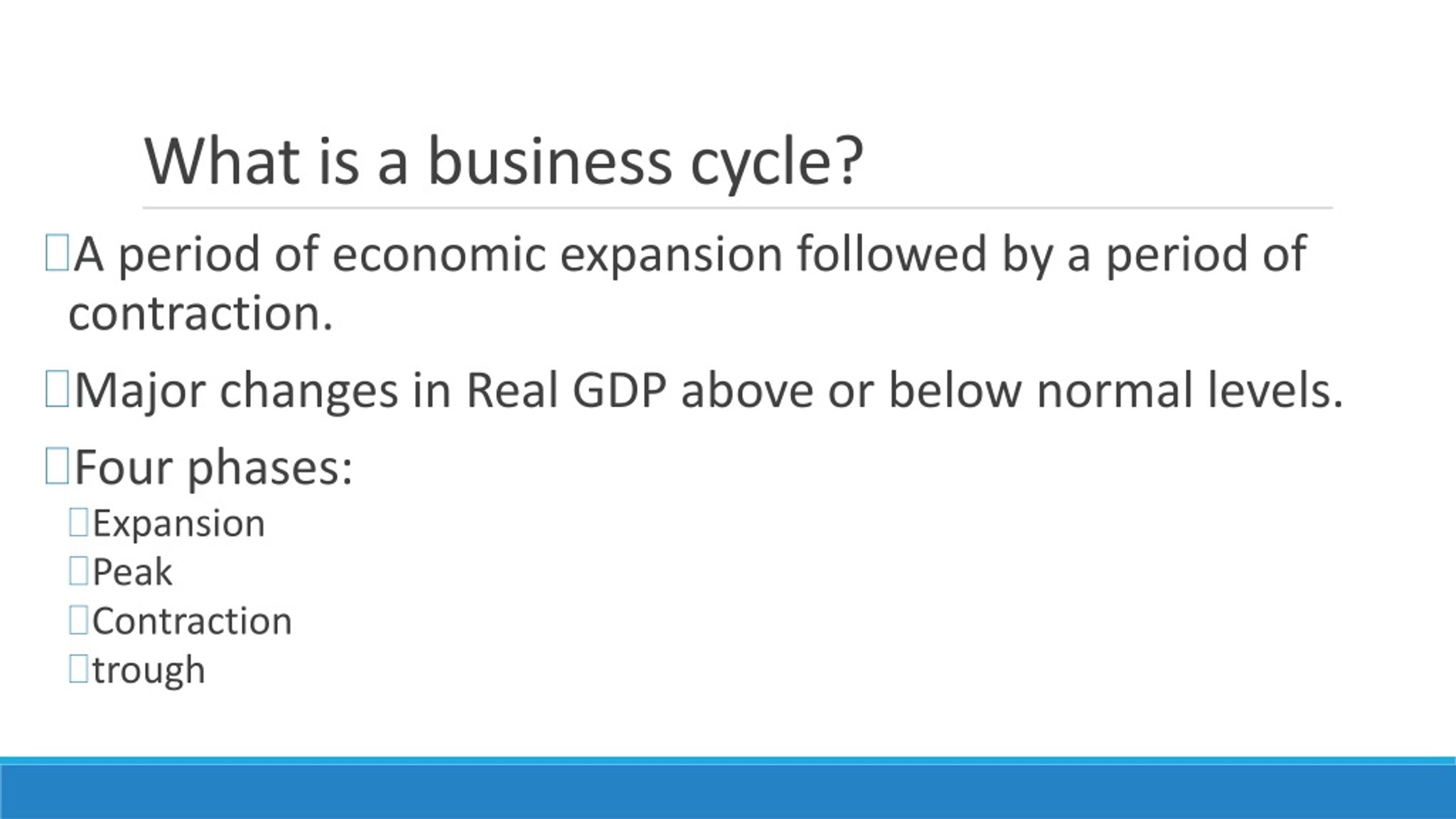 What is a business cycle?

A period of economic expansion followed by a period of contraction.

Major changes in Real GDP above or below normal levels.

Four phases:

Expansion

Peak

Contraction

trough